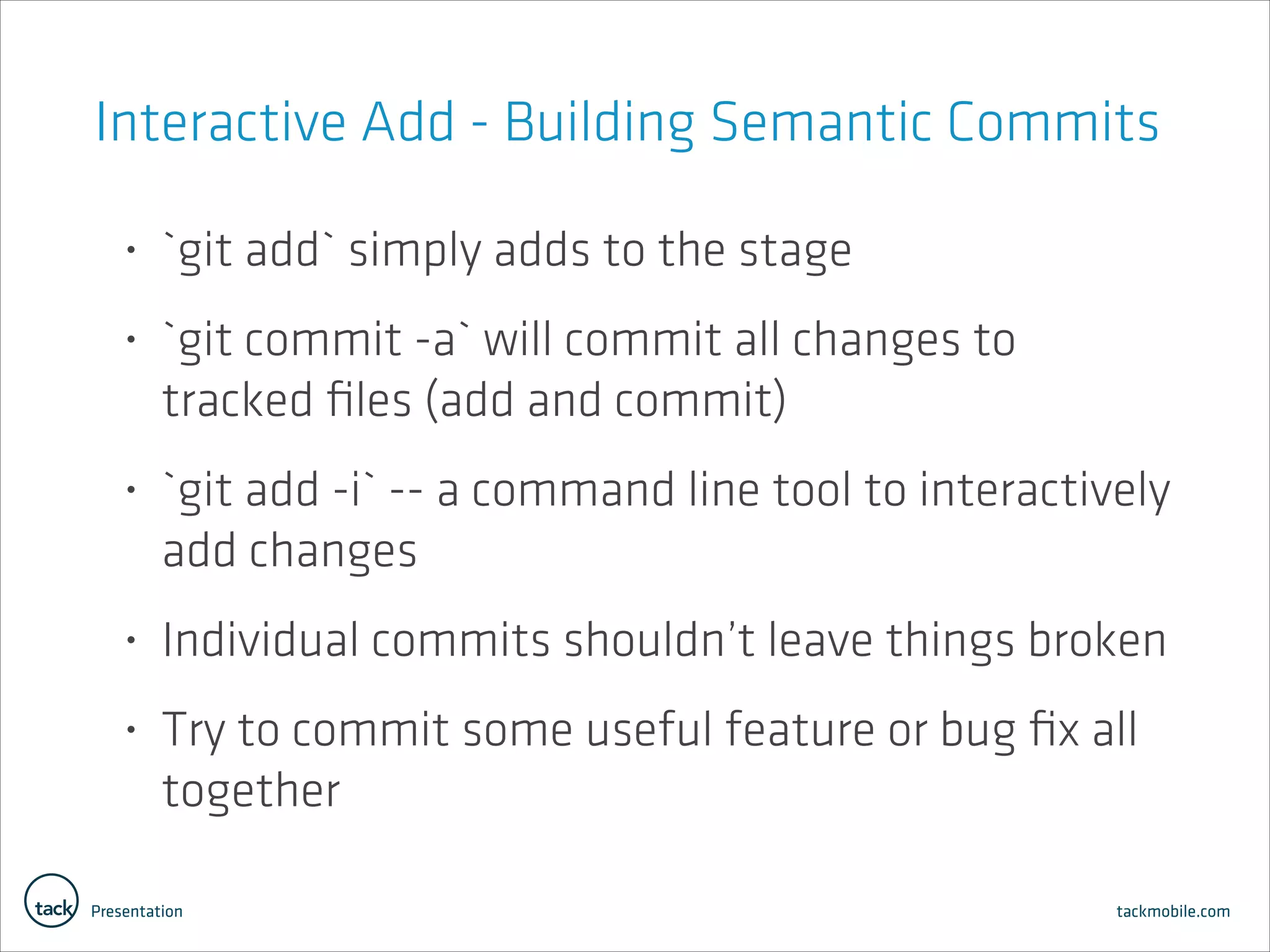 Interactive Add - Building Semantic Commits

• `git add` simply adds to the stage

• `git commit -a` will commit all changes to tracked files (add and commit)

• `git add -i` -- a command line tool to interactively add changes

• Individual commits shouldn’t leave things broken

• Try to commit some useful feature or bug fix all together

tack Presentation

tackmobile.com